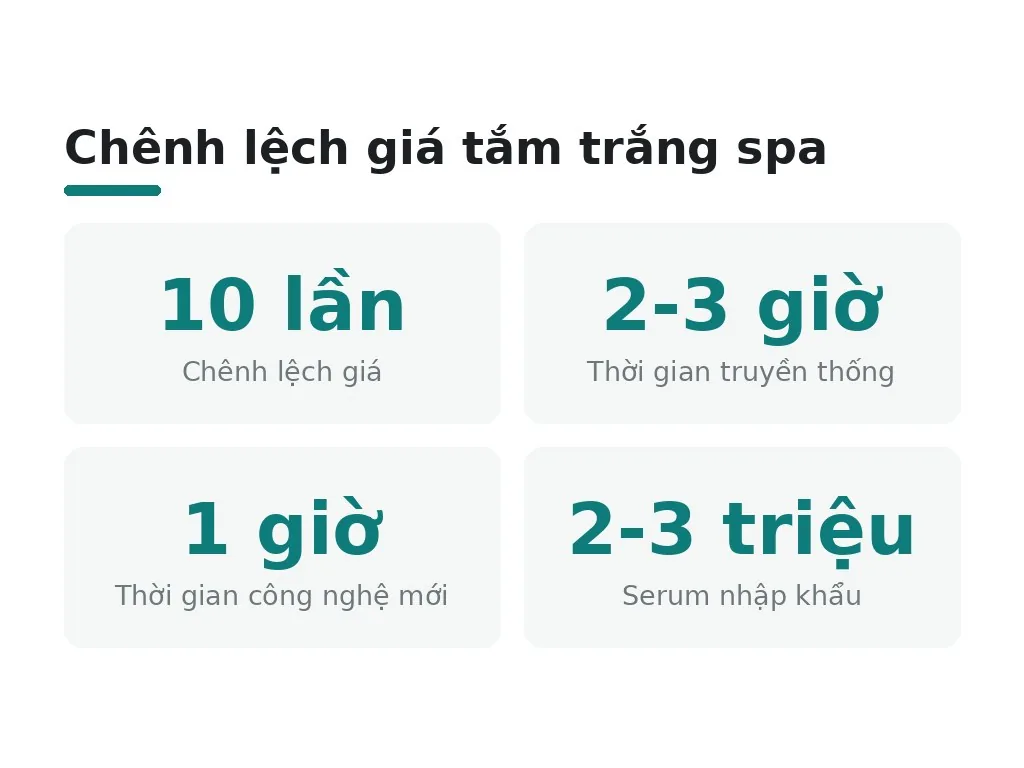 Chênh lệch giá tắm trắng spa

10 lần
Chênh lệch giá

2-3 giờ
Thời gian truyền thống

1 giờ
Thời gian công nghệ mới

2-3 triệu
Serum nhập khẩu